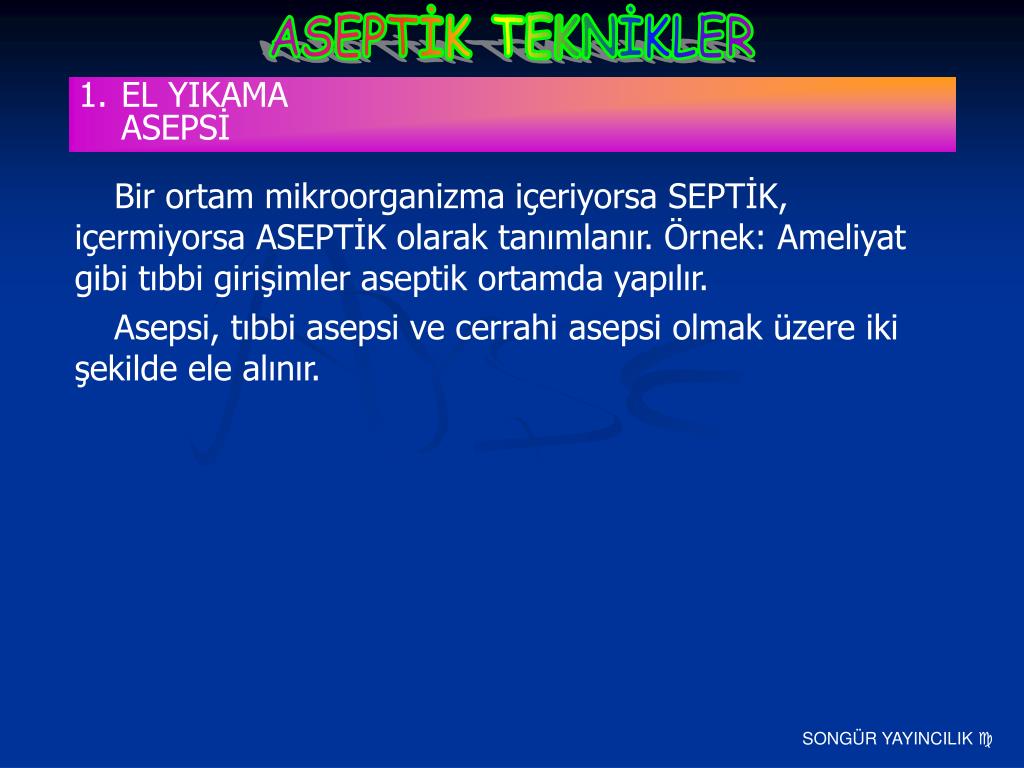 ASEPTİK TEKNİKLER

1. EL YIKAMA
ASEPSİ

Bir ortam mikroorganizma içeriyorsa SEPTİK, içermiyorsa ASEPTİK olarak tanımlanır. Örnek: Ameliyat gibi tıbbi girişimler aseptik ortamda yapılır.

Asepsi, tıbbi asepsi ve cerrahi asepsi olmak üzere iki şekilde ele alınır.

SONGÜR YAYINCILIK ♍